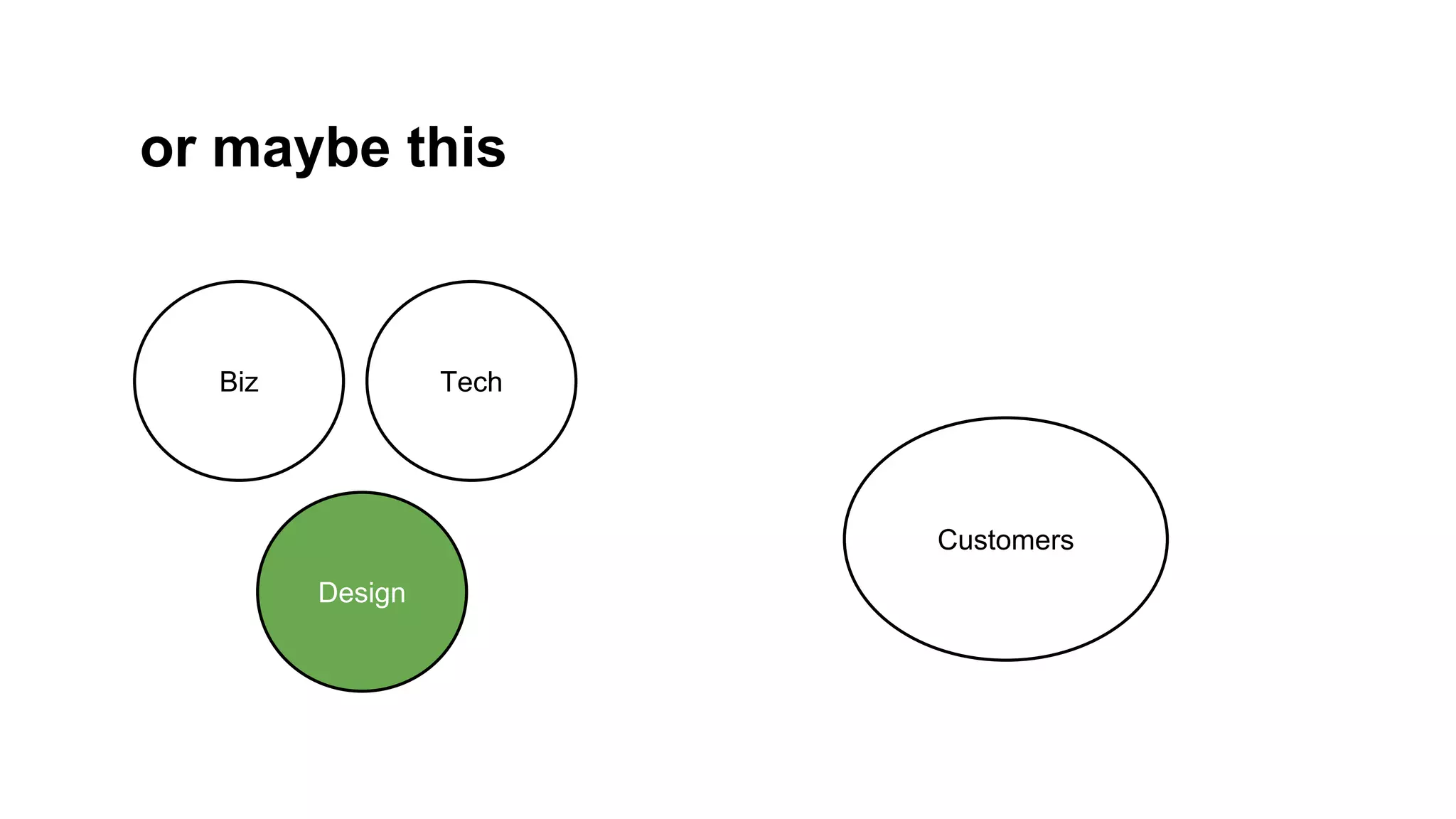 or maybe this

Biz

Tech

Design

Customers